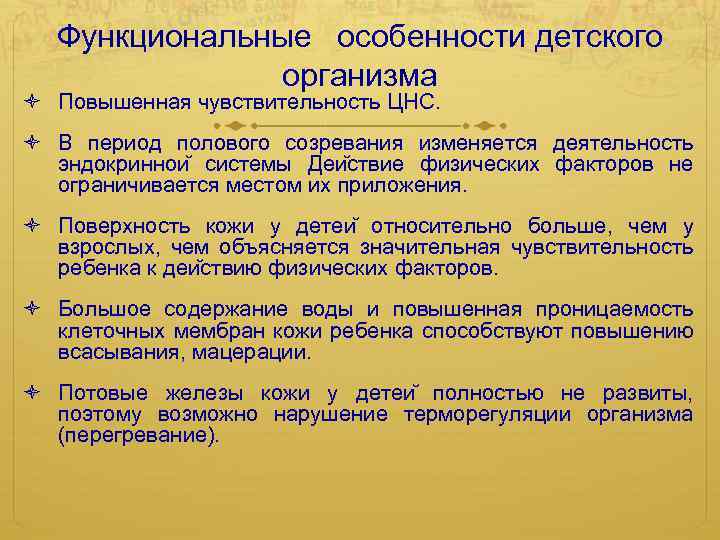 Функциональные особенности детского организма

Повышенная чувствительность ЦНС.

В период полового созревания изменяется деятельность эндокринной системы Действие физических факторов не ограничивается местом их приложения.

Поверхность кожи у детей относительно больше, чем у взрослых, чем объясняется значительная чувствительность ребенка к действию физических факторов.

Большое содержание воды и повышенная проницаемость клеточных мембран кожи ребенка способствуют повышению всасывания, мацерации.

Потовые железы кожи у детей полностью не развиты, поэтому возможно нарушение терморегуляции организма (перегревание).